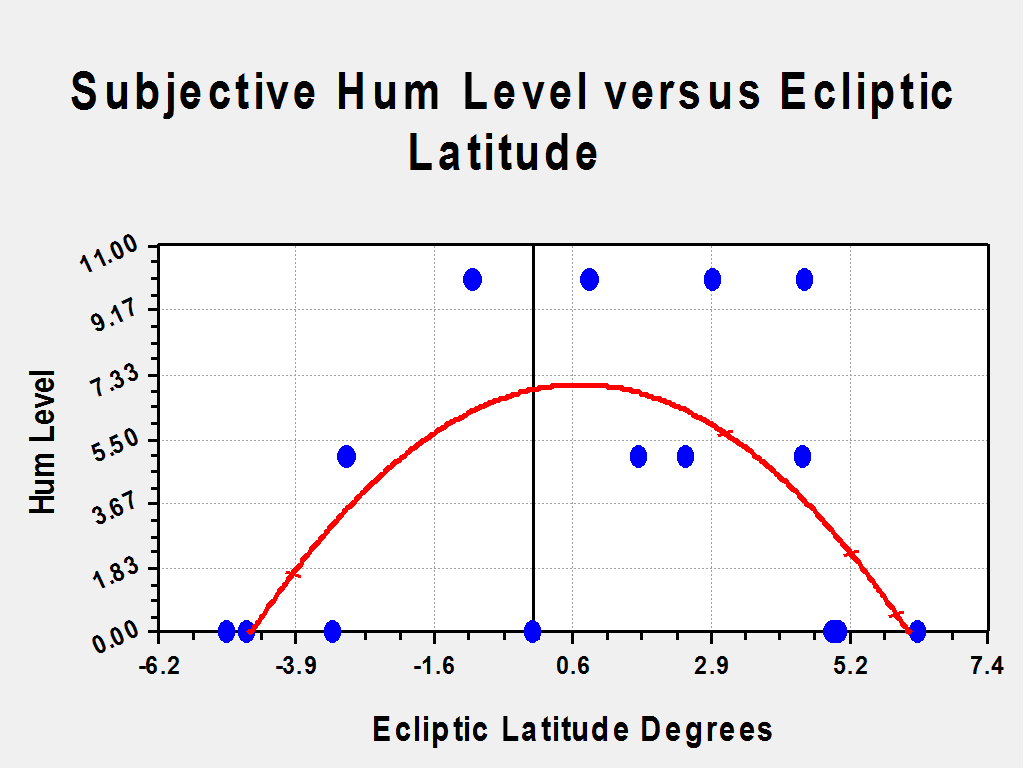 Subjective Hum Level versus Ecliptic Latitude

Hum Level

11.00
9.17
7.33
5.50
3.67
1.83
0.00

-6.2
-3.9
-1.6
0.6
2.9
5.2
7.4

Ecliptic Latitude Degrees